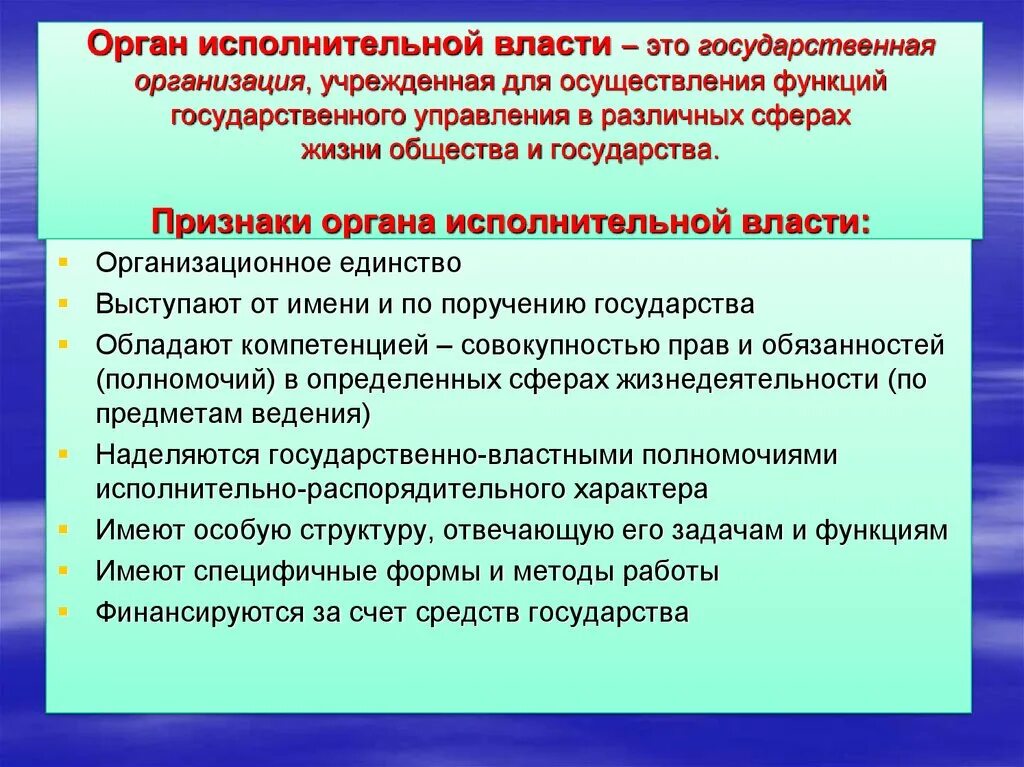 Орган исполнительной власти – это государственная организация, учрежденная для осуществления функций государственного управления в различных сферах жизни общества и государства.

Признаки органа исполнительной власти:

- Организационное единство
- Выступают от имени и по поручению государства
- Обладают компетенцией – совокупностью прав и обязанностей (полномочий) в определенных сферах жизнедеятельности (по предметам ведения)
- Наделяются государственно-властными полномочиями исполнительно-распорядительного характера
- Имеют особую структуру, отвечающую его задачам и функциям
- Имеют специфичные формы и методы работы
- Финансируются за счет средств государства